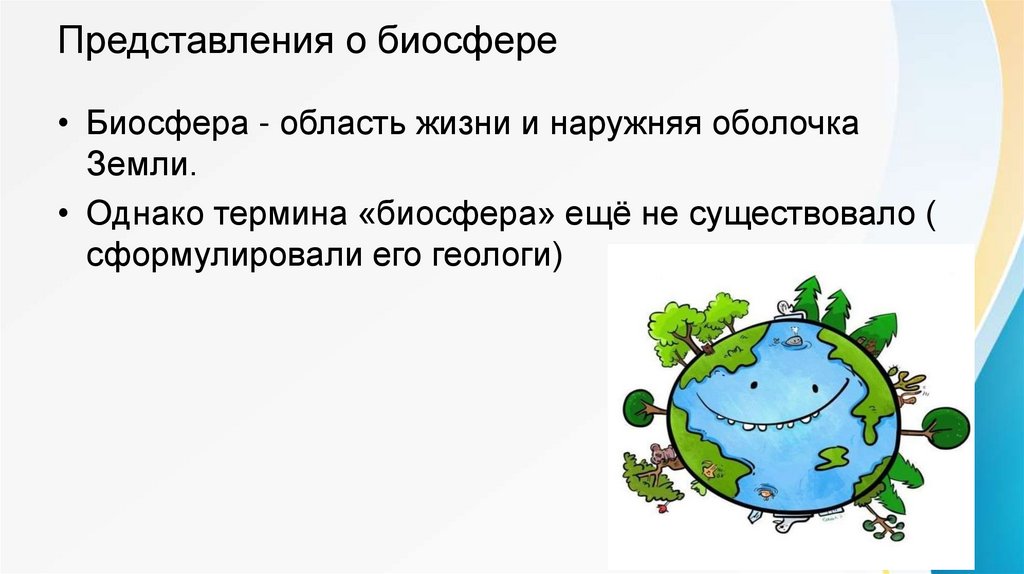 Представления о биосфере

• Биосфера - область жизни и наружняя оболочка Земли.

• Однако термина «биосфера» ещё не существовало ( сформулировали его геологи)